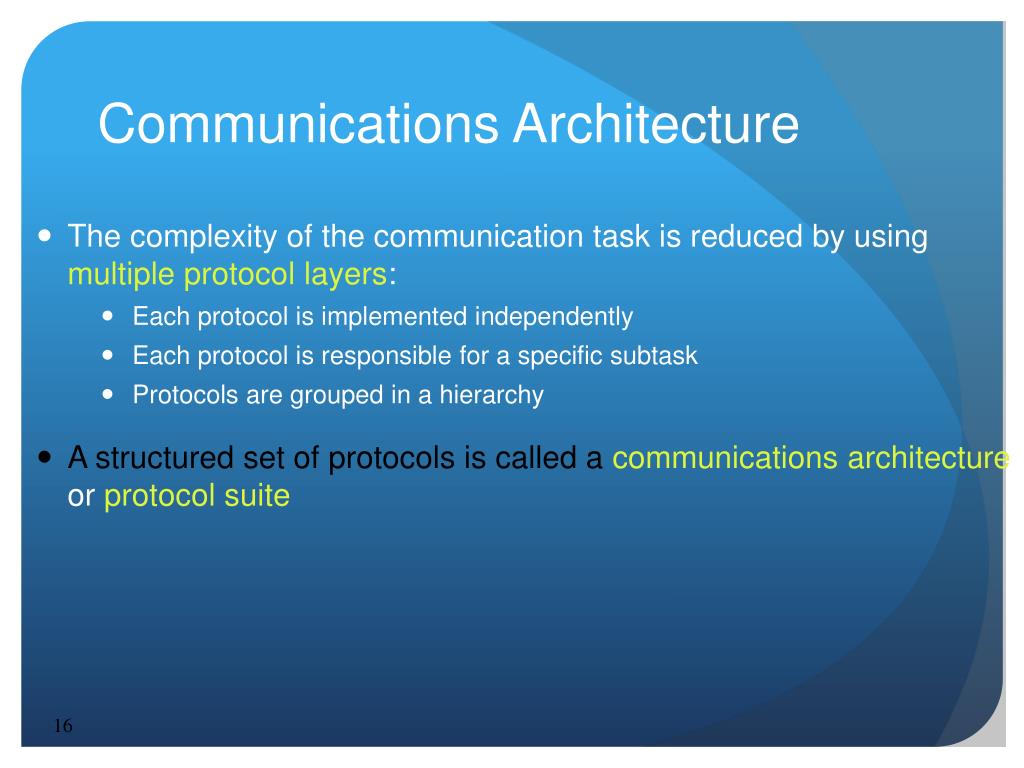 Communications Architecture

- The complexity of the communication task is reduced by using multiple protocol layers:
  - Each protocol is implemented independently
  - Each protocol is responsible for a specific subtask
  - Protocols are grouped in a hierarchy
- A structured set of protocols is called a communications architecture or protocol suite

16